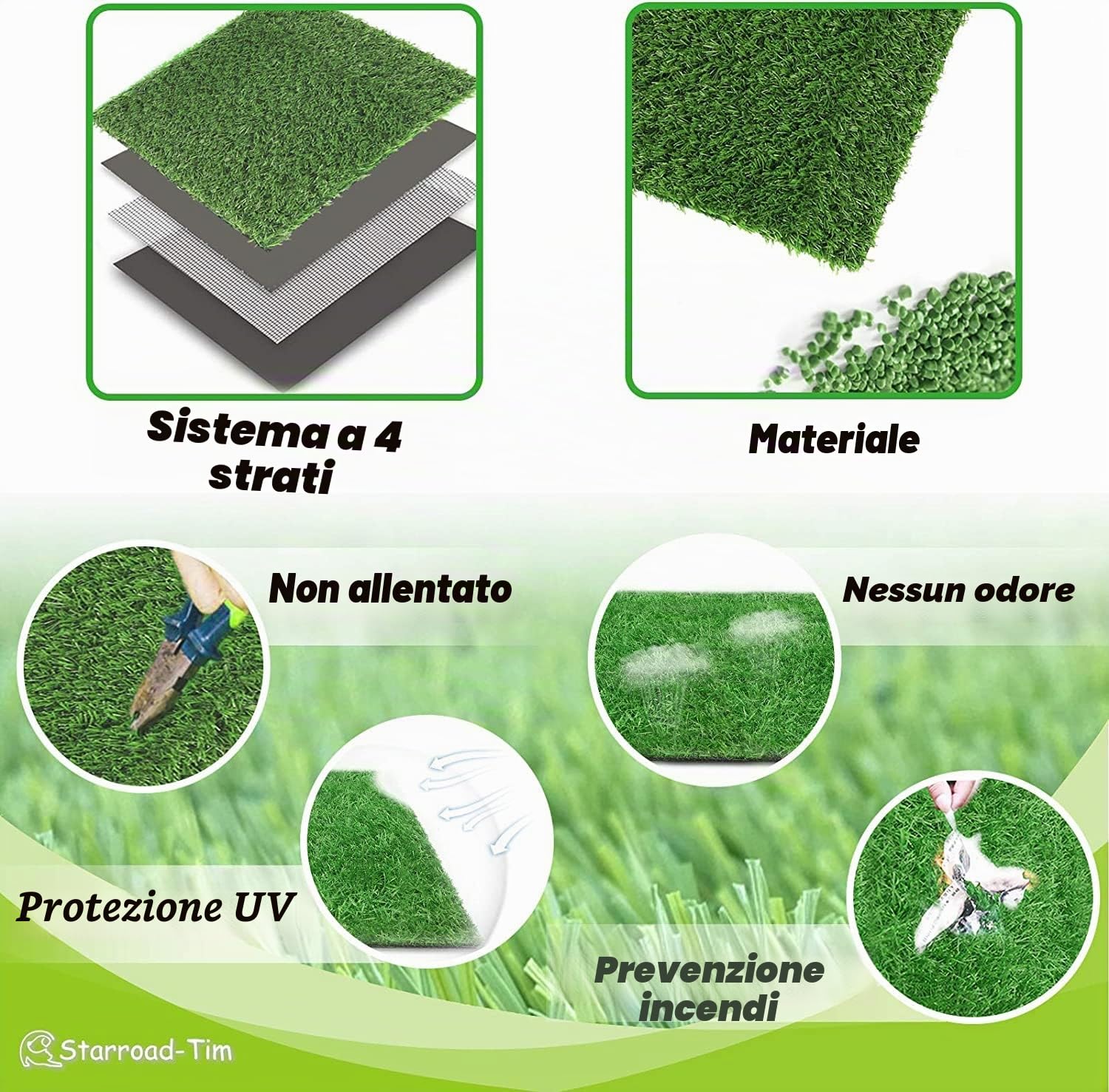 Sistema a 4 strati

Materiale

Non allentato

Nessun odore

Protezione UV

Prevenzione incendi

Starroad-Tim